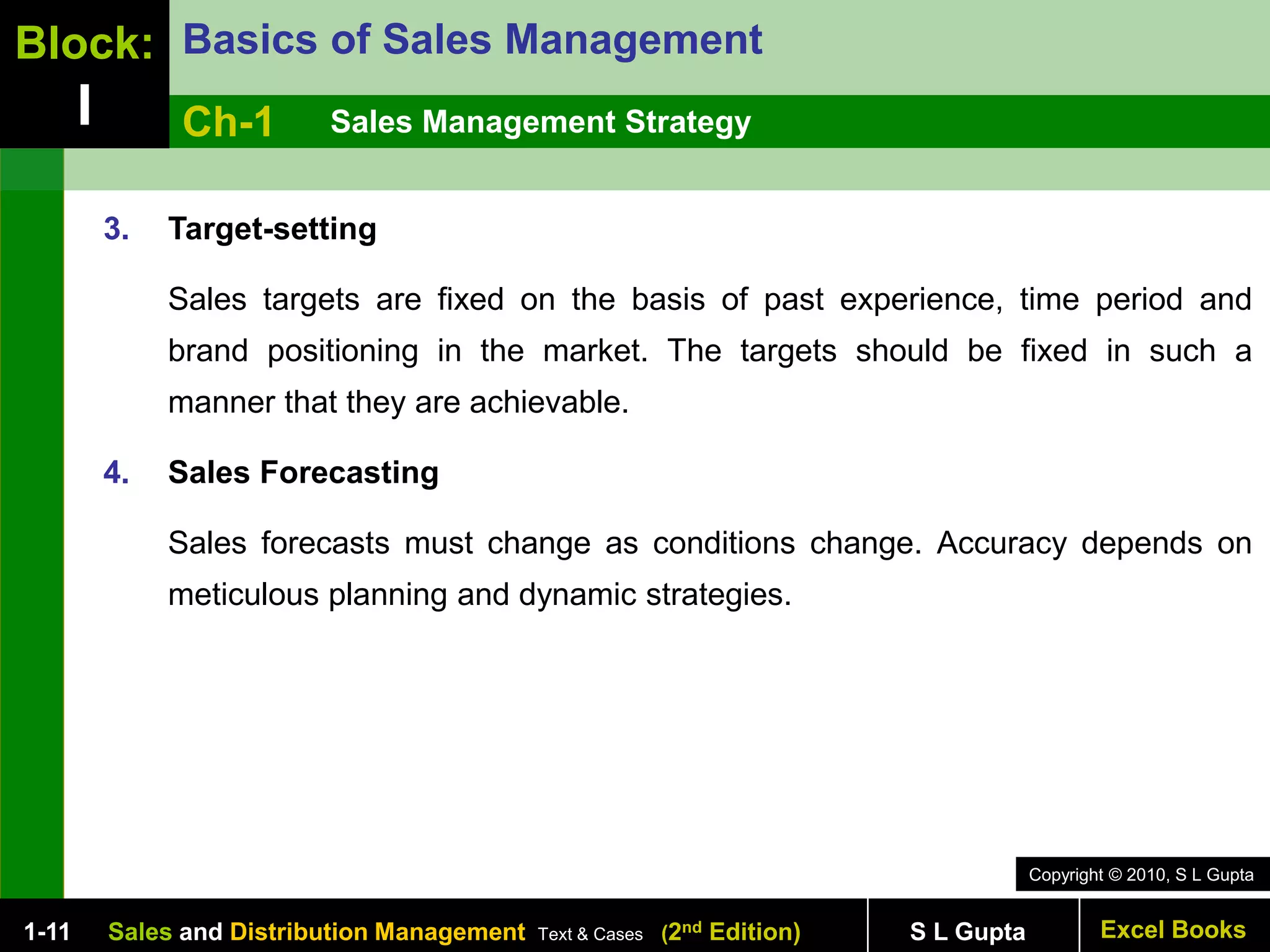 Block: I

Basics of Sales Management

Ch-1 Sales Management Strategy

3. Target-setting

Sales targets are fixed on the basis of past experience, time period and brand positioning in the market. The targets should be fixed in such a manner that they are achievable.

4. Sales Forecasting

Sales forecasts must change as conditions change. Accuracy depends on meticulous planning and dynamic strategies.

Copyright © 2010, S L Gupta

1-11 Sales and Distribution Management Text & Cases (2$^{nd}$ Edition) S L Gupta Excel Books